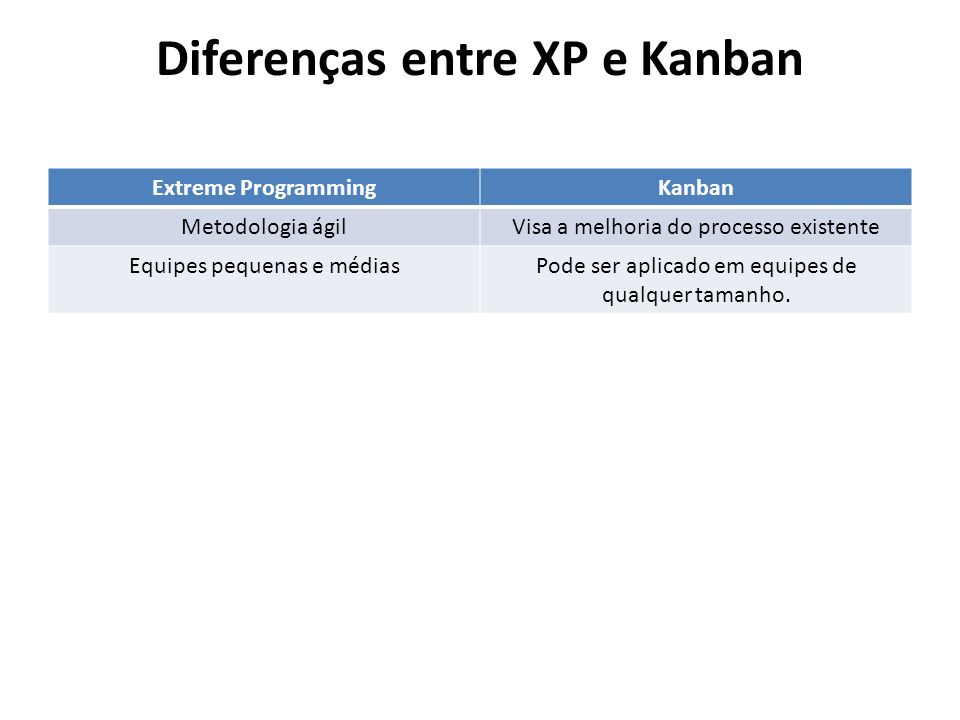 Diferenças entre XP e Kanban

| Extreme Programming | Kanban |
|---|---|
| Metodologia ágil | Visa a melhoria do processo existente |
| Equipes pequenas e médias | Pode ser aplicado em equipes de qualquer tamanho. |